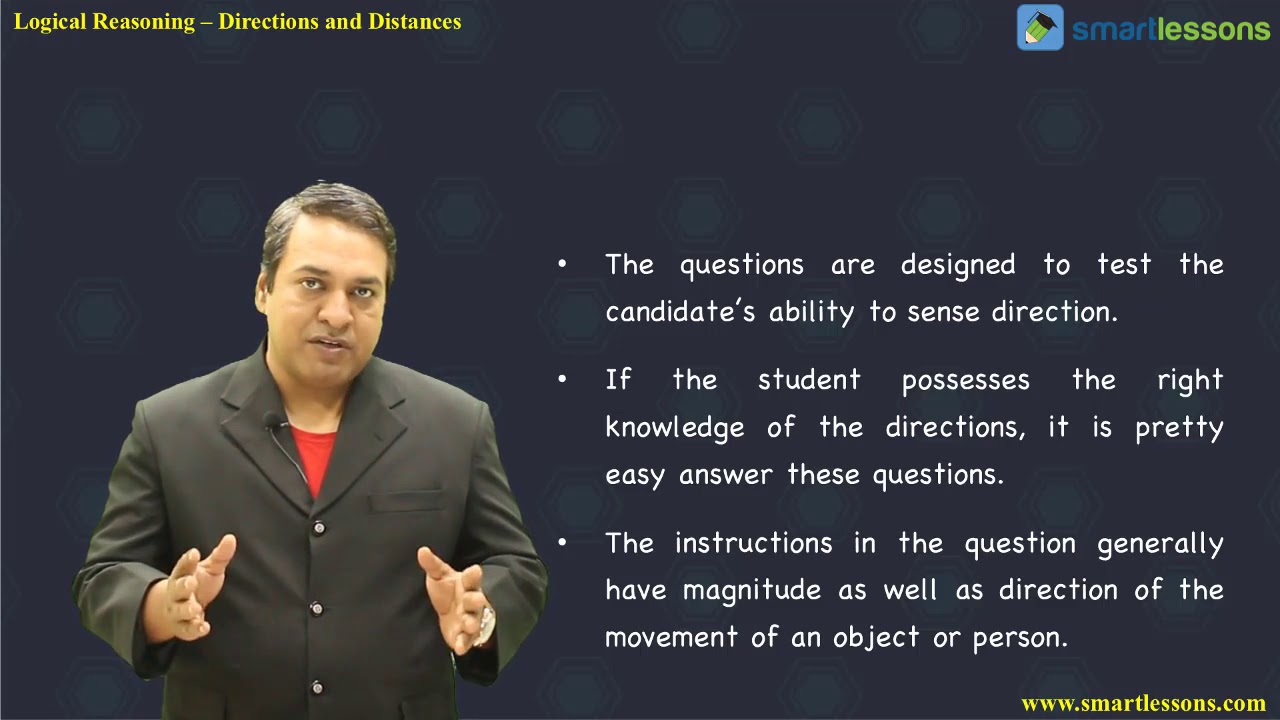 Logical Reasoning – Directions and Distances

smartlessons

• The questions are designed to test the candidate's ability to sense direction.

• If the student possesses the right knowledge of the directions, it is pretty easy answer these questions.

• The instructions in the question generally have magnitude as well as direction of the movement of an object or person.

www.smartlessons.com